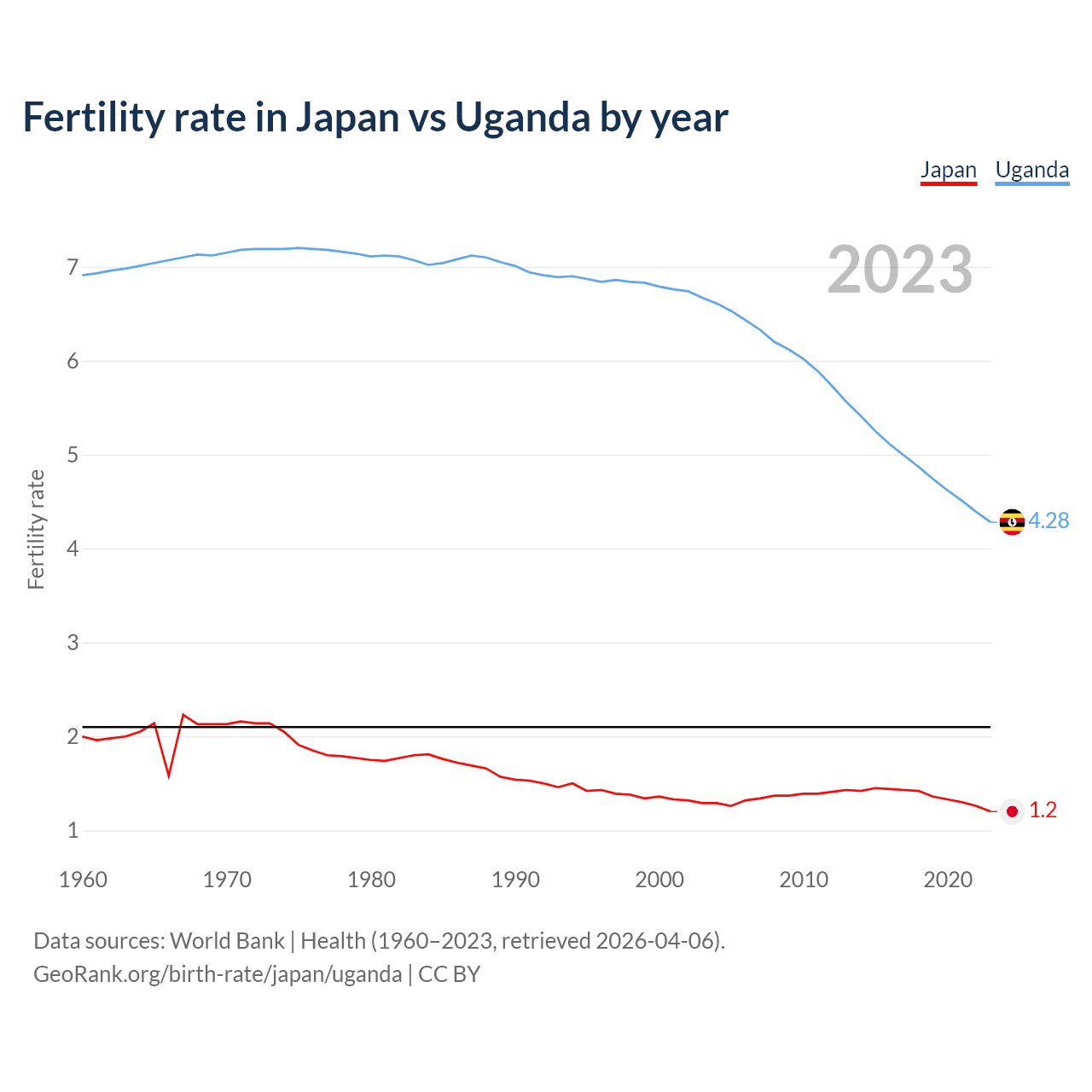 Fertility rate in Japan vs Uganda by year

Japan Uganda

2023

Fertility rate

7
6
5
4
3
2
1

4.28
1.2

1960 1970 1980 1990 2000 2010 2020

Data sources: World Bank | Health (1960–2023, retrieved 2026-04-06).
GeoRank.org/birth-rate/japan/uganda | CC BY